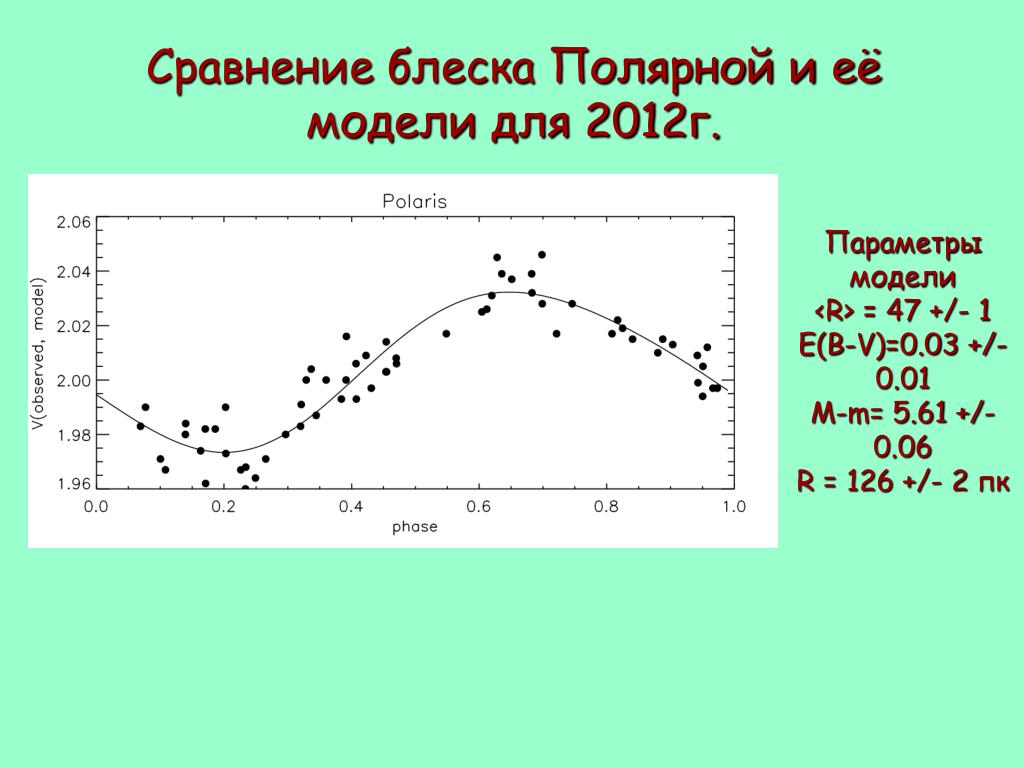 Сравнение блеска Полярной и её модели для 2012г.

Polaris

V(observed, model)

2.06
2.04
2.02
2.00
1.98
1.96

0.0
0.2
0.4
0.6
0.8
1.0

phase

Параметры модели
<R> = 47 +/- 1
E(B-V)=0.03 +/- 0.01
M-m= 5.61 +/- 0.06
R = 126 +/- 2 пк